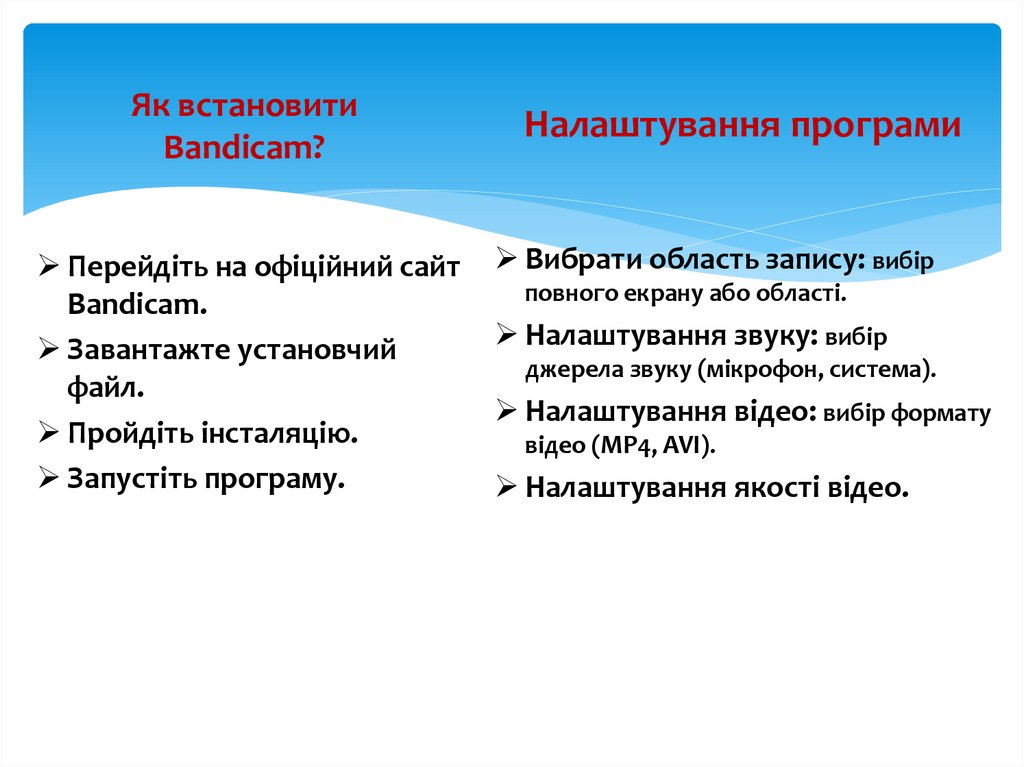 Як встановити Bandicam?

➢ Перейдіть на офіційний сайт Bandicam.
➢ Завантажте установчий файл.
➢ Пройдіть інсталяцію.
➢ Запустіть програму.

Налаштування програми

➢ Вибрати область запису: вибір повного екрану або області.
➢ Налаштування звуку: вибір джерела звуку (мікрофон, система).
➢ Налаштування відео: вибір формату відео (MP4, AVI).
➢ Налаштування якості відео.